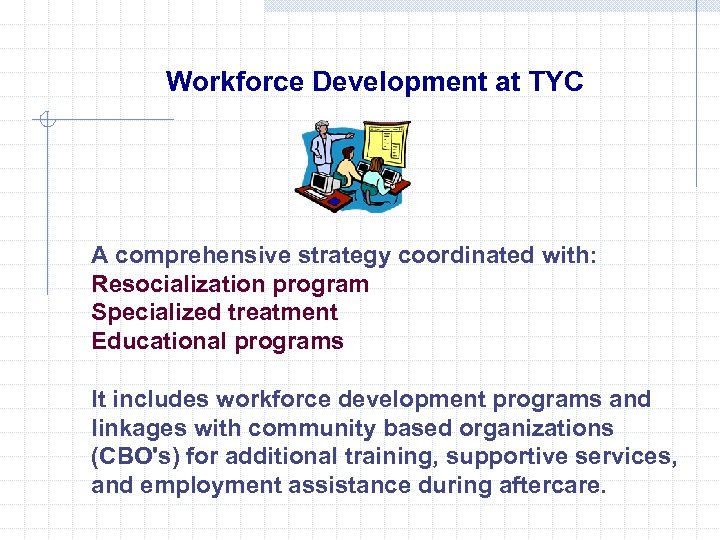 Workforce Development at TYC

A comprehensive strategy coordinated with:
Resocialization program
Specialized treatment
Educational programs

It includes workforce development programs and linkages with community based organizations (CBO's) for additional training, supportive services, and employment assistance during aftercare.